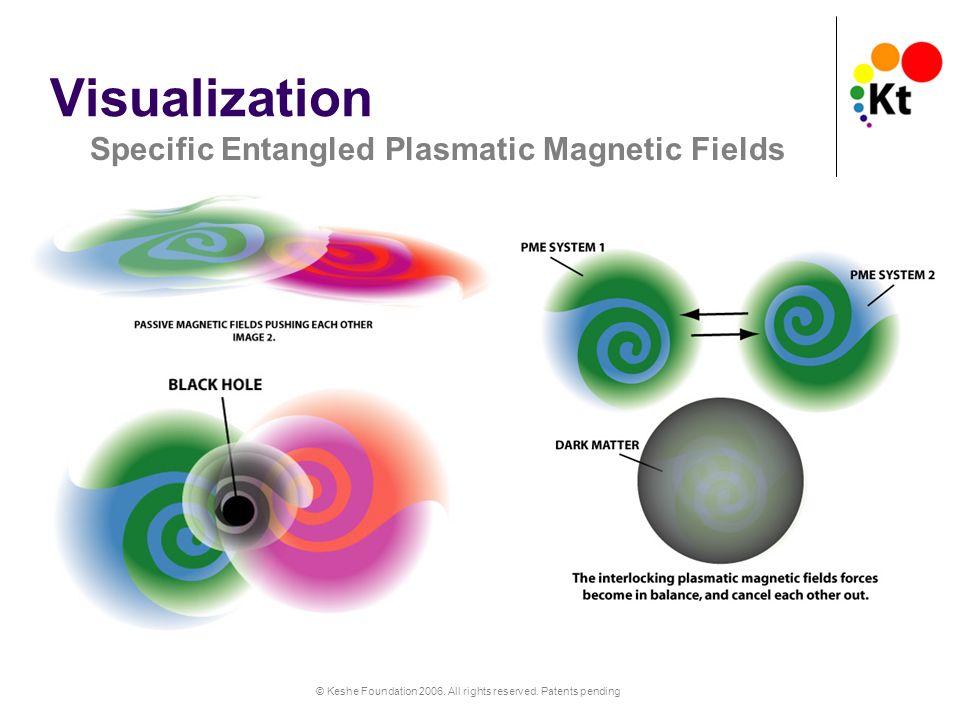 Visualization
Specific Entangled Plasmatic Magnetic Fields

Kt

PASSIVE MAGNETIC FIELDS PUSHING EACH OTHER
IMAGE 2.

BLACK HOLE

PME SYSTEM 1

PME SYSTEM 2

DARK MATTER

The interlocking plasmatic magnetic fields forces become in balance, and cancel each other out.

© Keshe Foundation 2006. All rights reserved. Patents pending